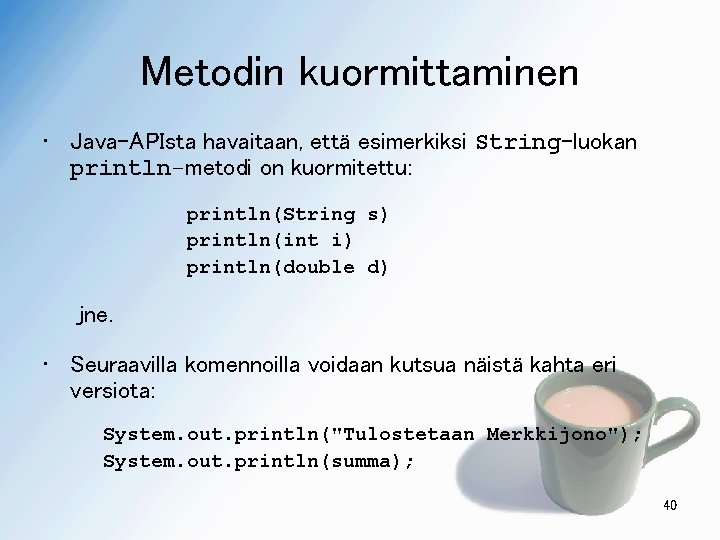 Metodin kuormittaminen

• Java-APIsta havaitaan, että esimerkiksi String-luokan println-metodi on kuormitettu:

println(String s)
println(int i)
println(double d)

jne.

• Seuraavilla komennoilla voidaan kutsua näistä kahta eri versiota:

System.out.println("Tulostetaan Merkkijono");
System.out.println(summa);

40